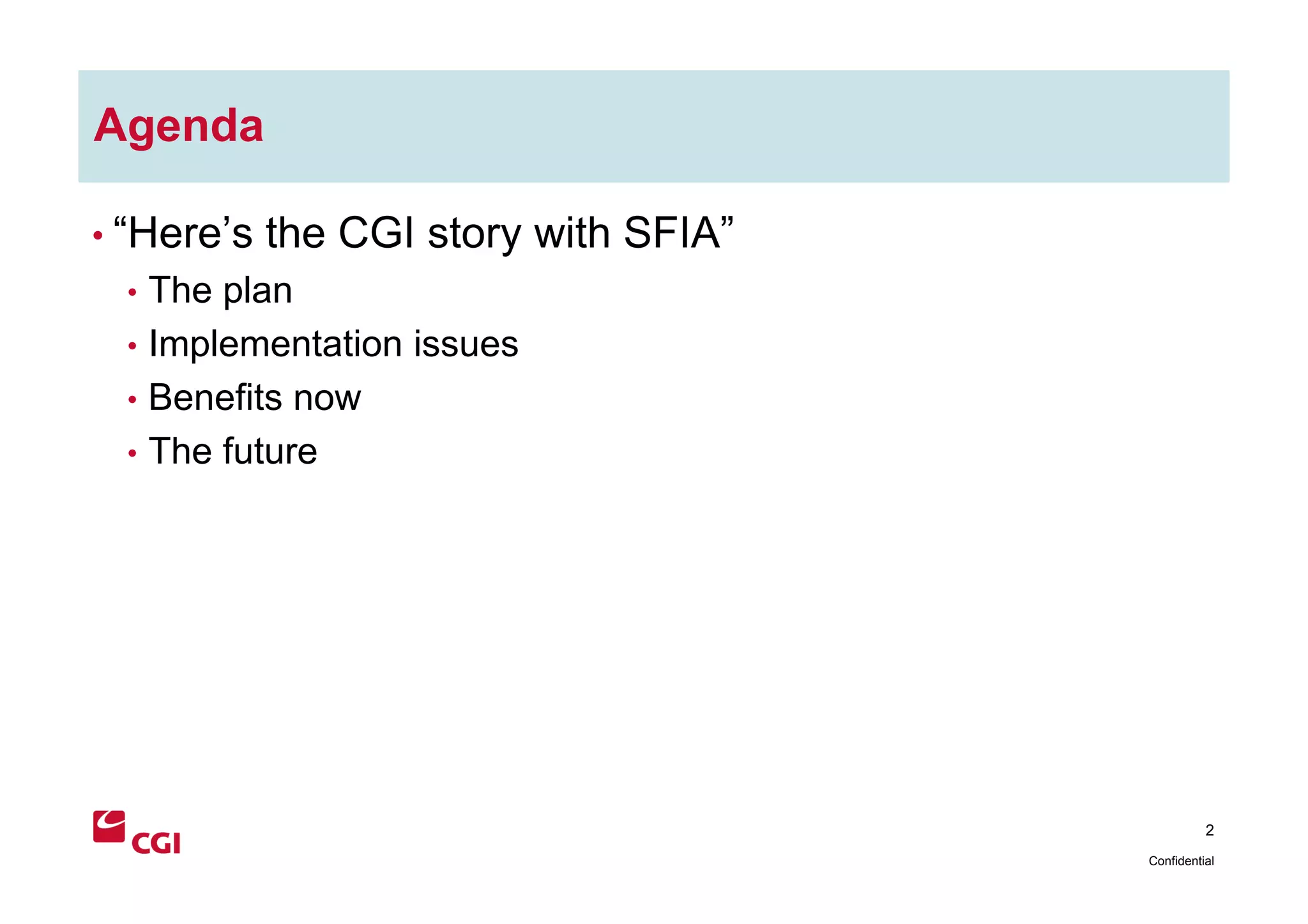 Agenda

• “Here’s the CGI story with SFIA”

• The plan

• Implementation issues

• Benefits now

• The future

CGI

2

Confidential